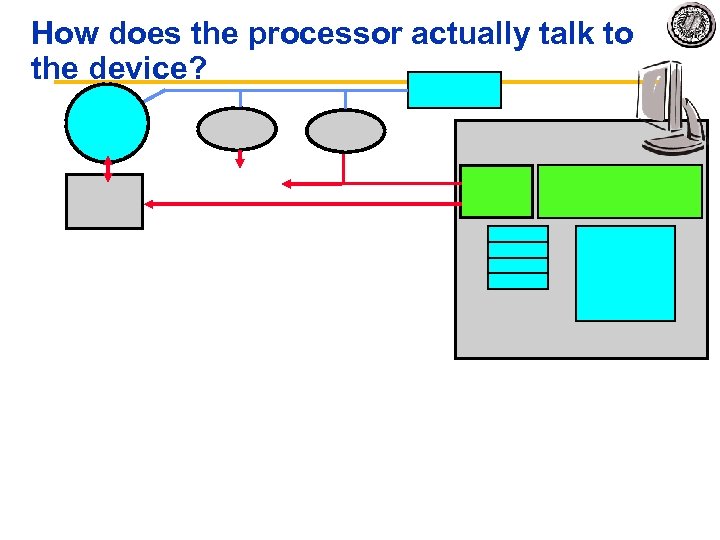 How does the processor actually talk to the device?